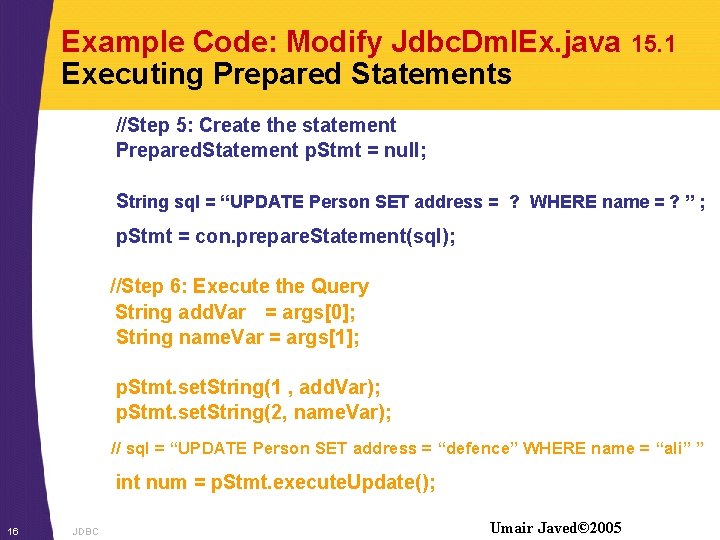 Example Code: Modify JdbcDmlEx.java 15.1
Executing Prepared Statements

//Step 5: Create the statement
PreparedStatement pStmt = null;

String sql = “UPDATE Person SET address = ? WHERE name = ? ” ;

pStmt = con.prepareStatement(sql);

//Step 6: Execute the Query
String addVar = args[0];
String nameVar = args[1];

pStmt.setString(1 , addVar);
pStmt.setString(2, nameVar);

// sql = “UPDATE Person SET address = “defence” WHERE name = “ali” ”

int num = pStmt.executeUpdate();

16 JDBC

Umair Javed©2005